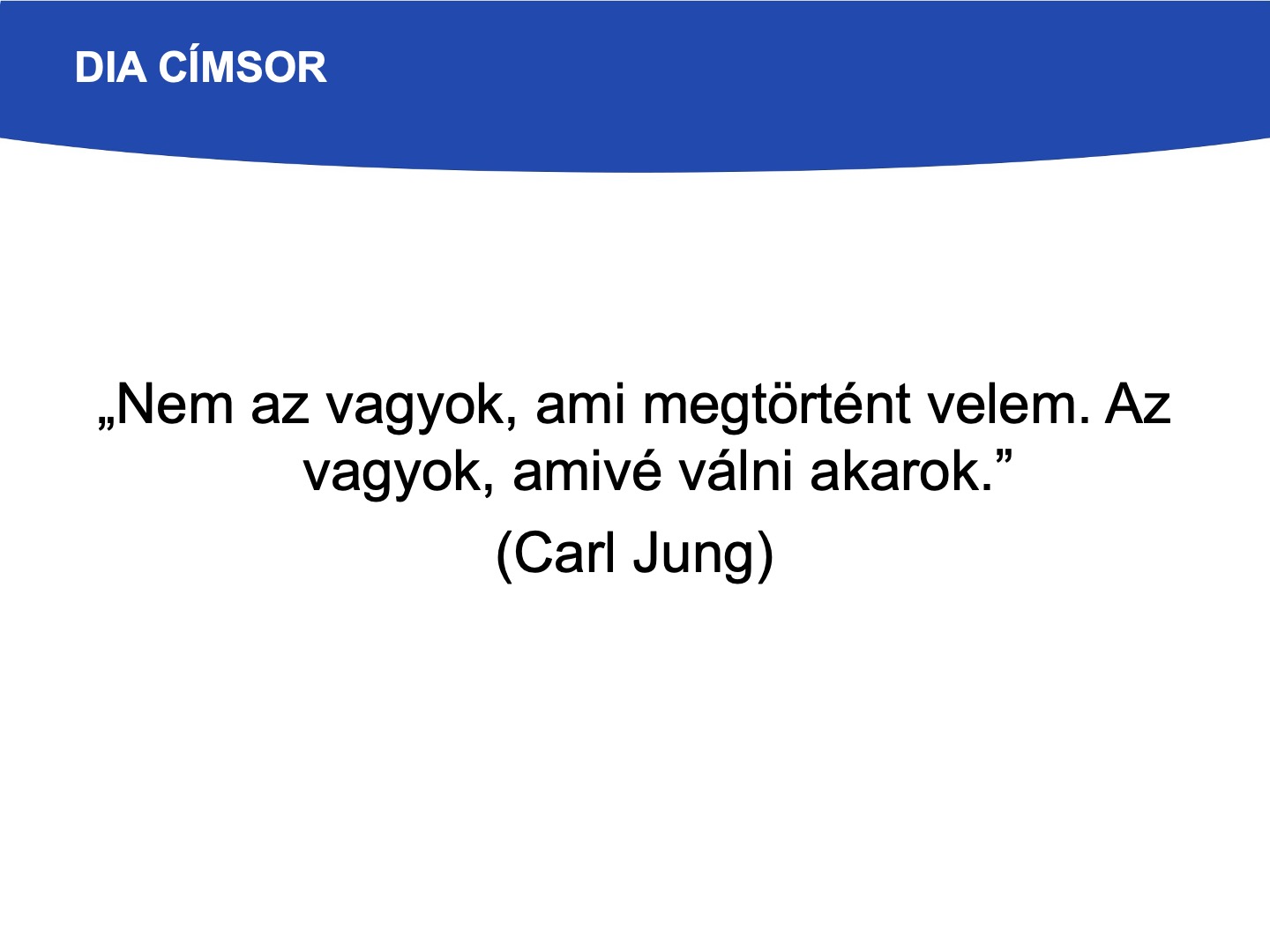 DIA CÍMSOR

„Nem az vagyok, ami megtörtént velem. Az vagyok, amivé válni akarok.”

(Carl Jung)